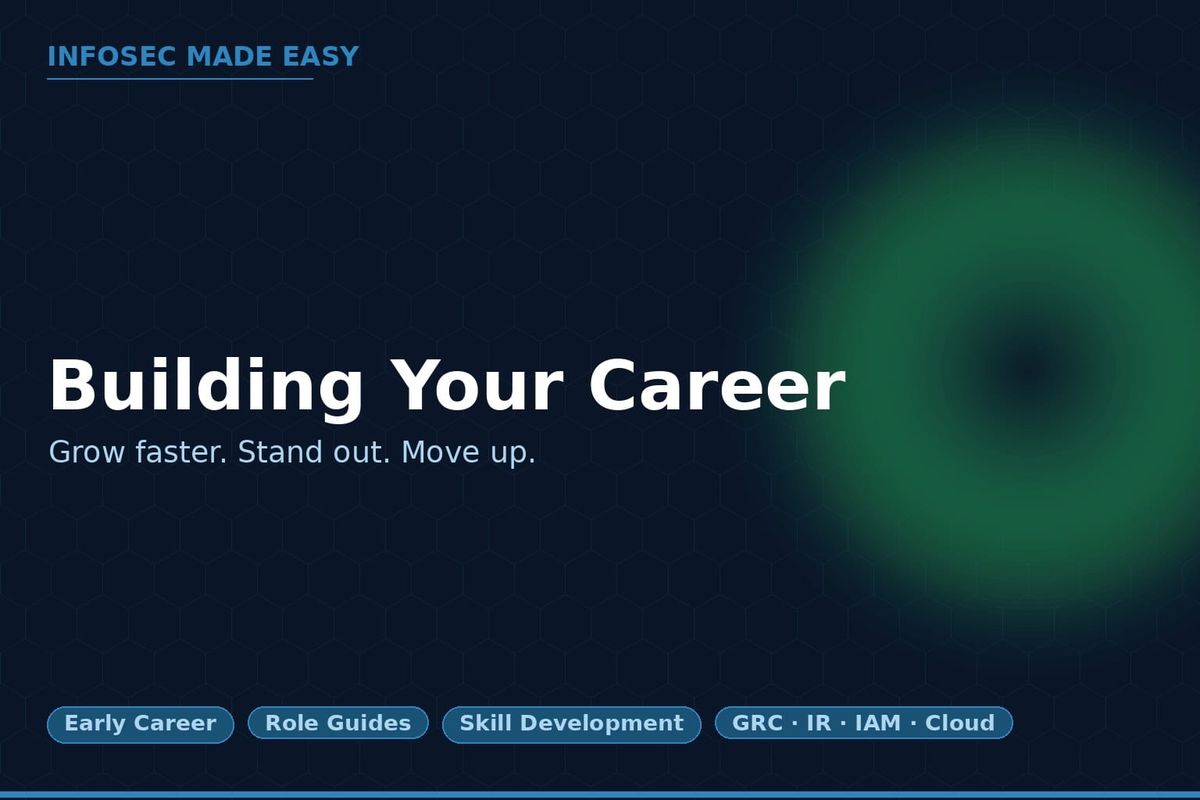 INFOSEC MADE EASY

Building Your Career

Grow faster. Stand out. Move up.

Early Career

Role Guides

Skill Development

GRC · IR · IAM · Cloud